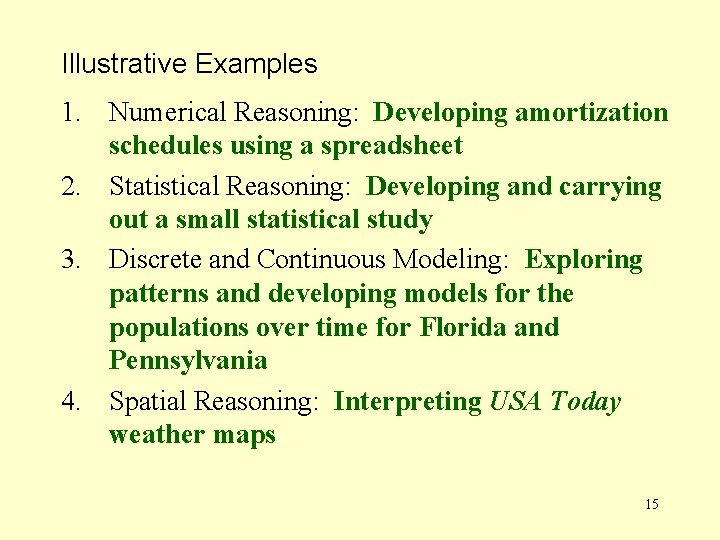 Illustrative Examples

1. Numerical Reasoning: Developing amortization schedules using a spreadsheet
2. Statistical Reasoning: Developing and carrying out a small statistical study
3. Discrete and Continuous Modeling: Exploring patterns and developing models for the populations over time for Florida and Pennsylvania
4. Spatial Reasoning: Interpreting USA Today weather maps

15